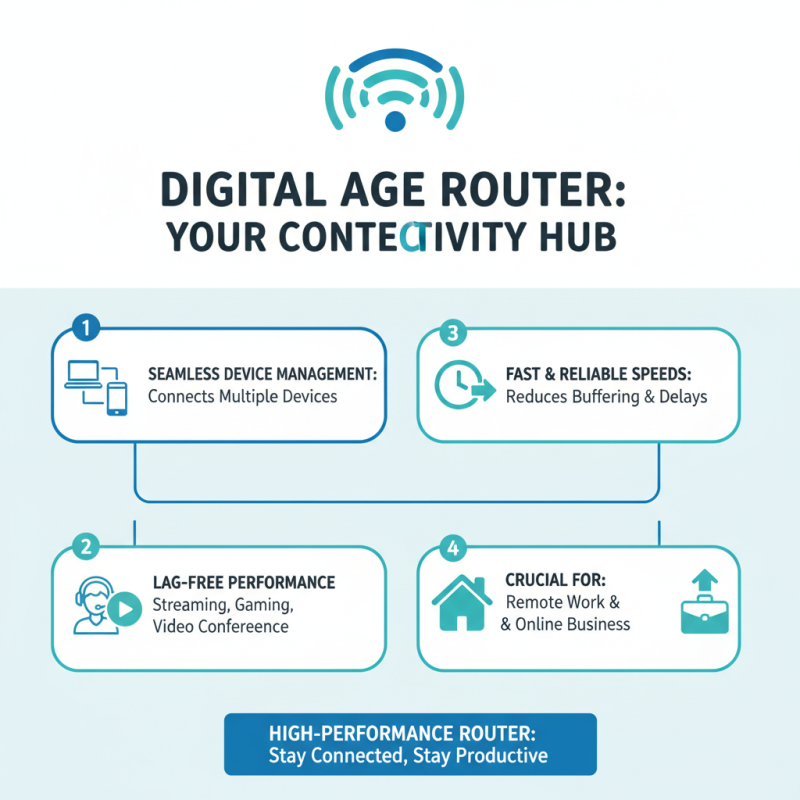 DIGITAL AGE ROUTER:
YOUR CONTECTIVITY HUB

1
SEAMLESS DEVICE MANAGEMENT:
Connects Multiple Devices

3
FAST & RELIABLE SPEEDS:
Reduces Buffering & Delays

2
LAG-FREE PERFORMANCE
Streaming, Gaming, Video Conference

4
CRUCIAL FOR:
Remote Work & & Online Business

HIGH-PERFORMANCE ROUTER:
Stay Connected, Stay Productive